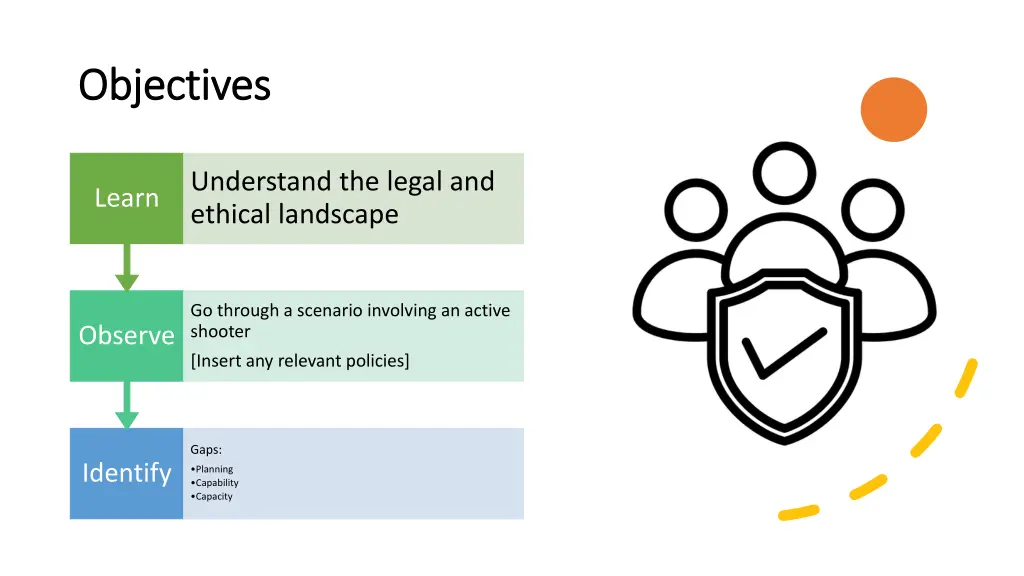 Objectives

Learn

Understand the legal and ethical landscape

Observe

Go through a scenario involving an active shooter

[Insert any relevant policies]

Identify

Gaps:

•Planning
•Capability
•Capacity